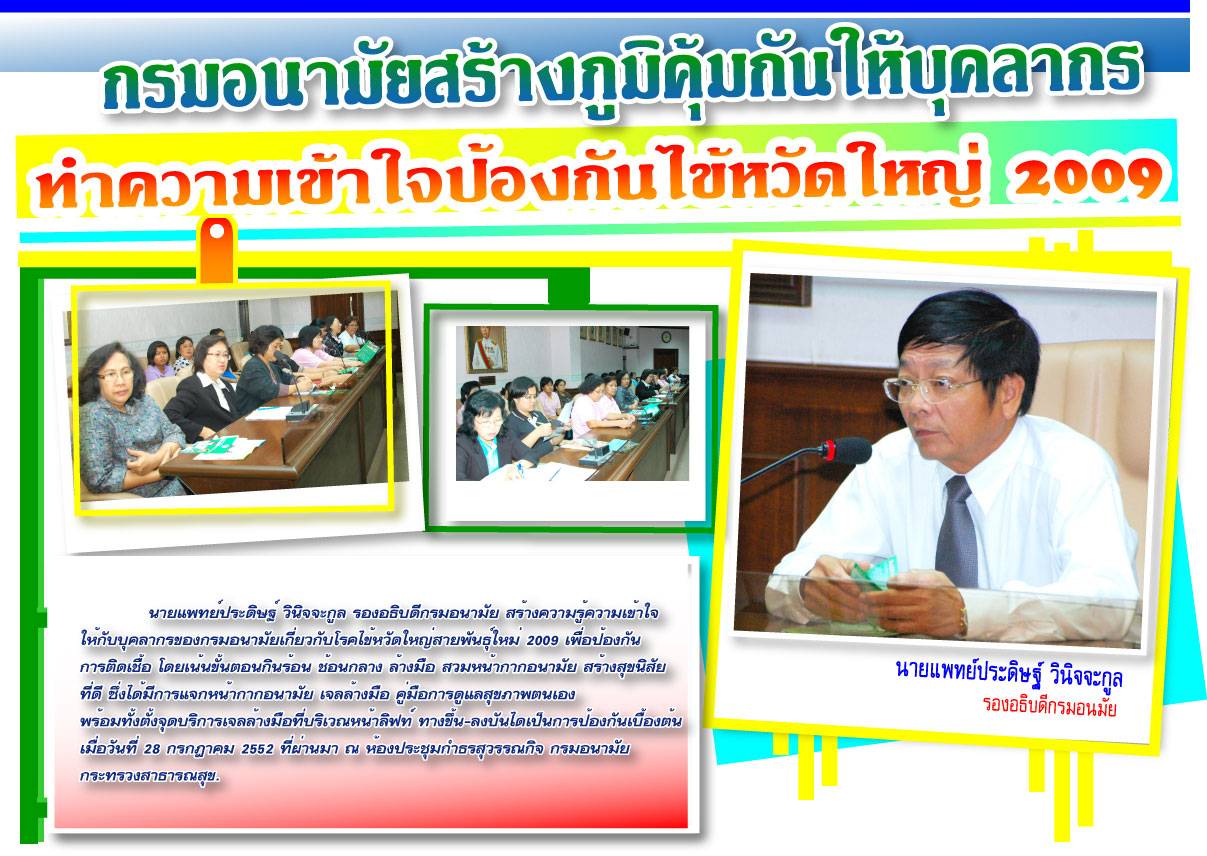 กรมอนามัยสร้างภูมิคุ้มกันให้บุคลากร

ทำความเข้าใจป้องกันไข้หวัดใหญ่ 2009

นายแพทย์ประดิษฐ์ วินิจจะกูล รองอธิบดีกรมอนามัย สร้างความรู้ความเข้าใจให้กับบุคลากรของกรมอนามัยเกี่ยวกับโรคไข้หวัดใหญ่สายพันธุ์ใหม่ 2009 เพื่อป้องกันการติดเชื้อ โดยเน้นขั้นตอนกินร้อน ช้อนกลาง ล้างมือ สวมหน้ากากอนามัย สร้างสุขนิสัยที่ดี ซึ่งได้มีการแจกหน้ากากอนามัย เจลล้างมือ คู่มือการดูแลสุขภาพตนเอง พร้อมทั้งตั้งจุดบริการเจลล้างมือที่บริเวณหน้าลิฟท์ ทางขึ้น-ลงบันไดเป็นการป้องกันเบื้องต้น เมื่อวันที่ 28 กรกฎาคม 2552 ที่ผ่านมา ณ ห้องประชุมกำธรสุวรรณกิจ กรมอนามัย กระทรวงสาธารณสุข.

นายแพทย์ประดิษฐ์ วินิจจะกูล
รองอธิบดีกรมอนามัย